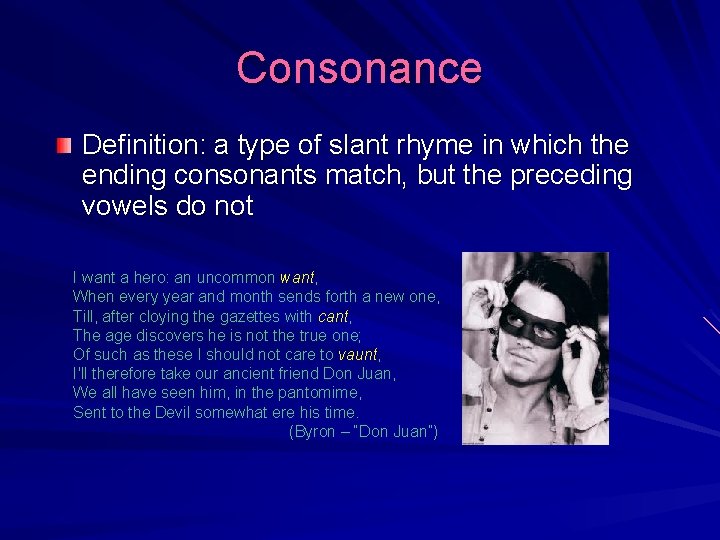 Consonance

Definition: a type of slant rhyme in which the ending consonants match, but the preceding vowels do not

I want a hero: an uncommon want,
When every year and month sends forth a new one,
Till, after cloying the gazettes with cant,
The age discovers he is not the true one;
Of such as these I should not care to vaunt,
I'll therefore take our ancient friend Don Juan,
We all have seen him, in the pantomime,
Sent to the Devil somewhat ere his time.
(Byron – "Don Juan")